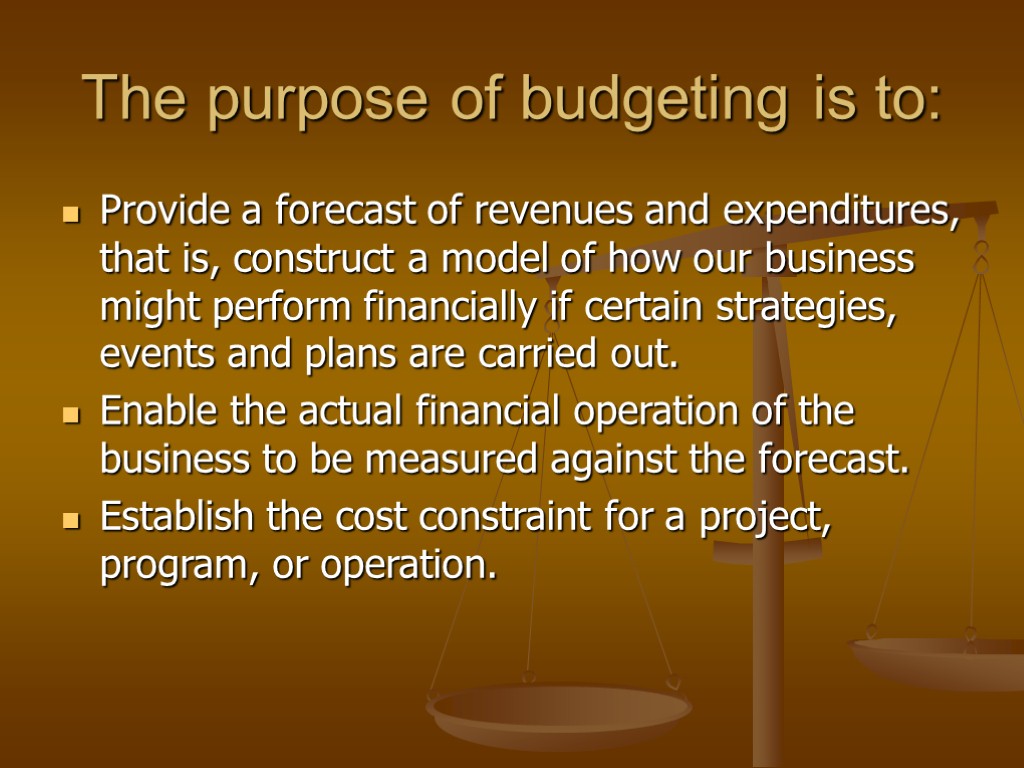 The purpose of budgeting is to:

- Provide a forecast of revenues and expenditures, that is, construct a model of how our business might perform financially if certain strategies, events and plans are carried out.
- Enable the actual financial operation of the business to be measured against the forecast.
- Establish the cost constraint for a project, program, or operation.